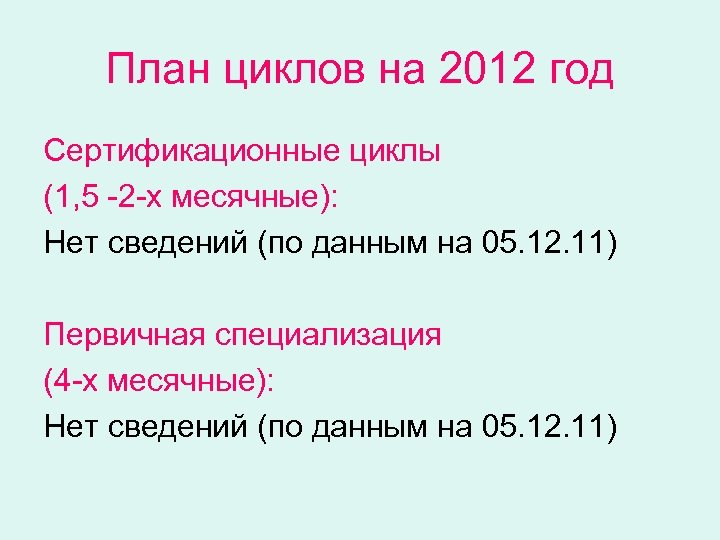 План циклов на 2012 год

Сертификационные циклы
(1,5 -2-х месячные):
Нет сведений (по данным на 05.12.11)

Первичная специализация
(4-х месячные):
Нет сведений (по данным на 05.12.11)